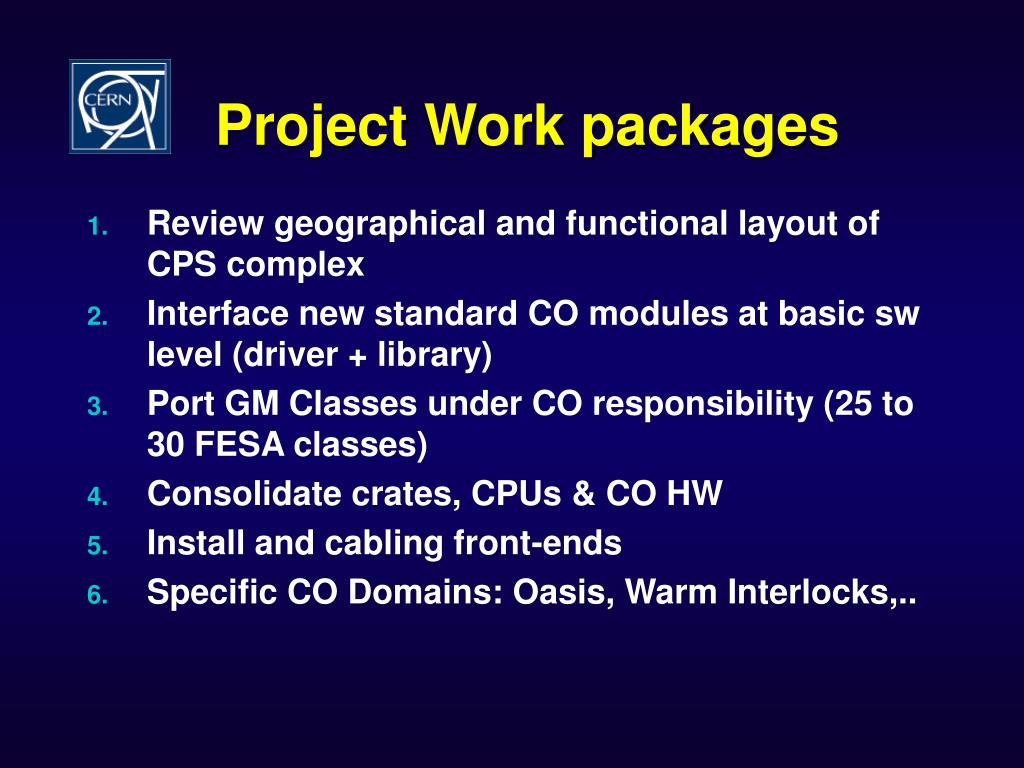 CERN

Project Work packages

1. Review geographical and functional layout of CPS complex
2. Interface new standard CO modules at basic sw level (driver + library)
3. Port GM Classes under CO responsibility (25 to 30 FESA classes)
4. Consolidate crates, CPUs & CO HW
5. Install and cabling front-ends
6. Specific CO Domains: Oasis, Warm Interlocks,..